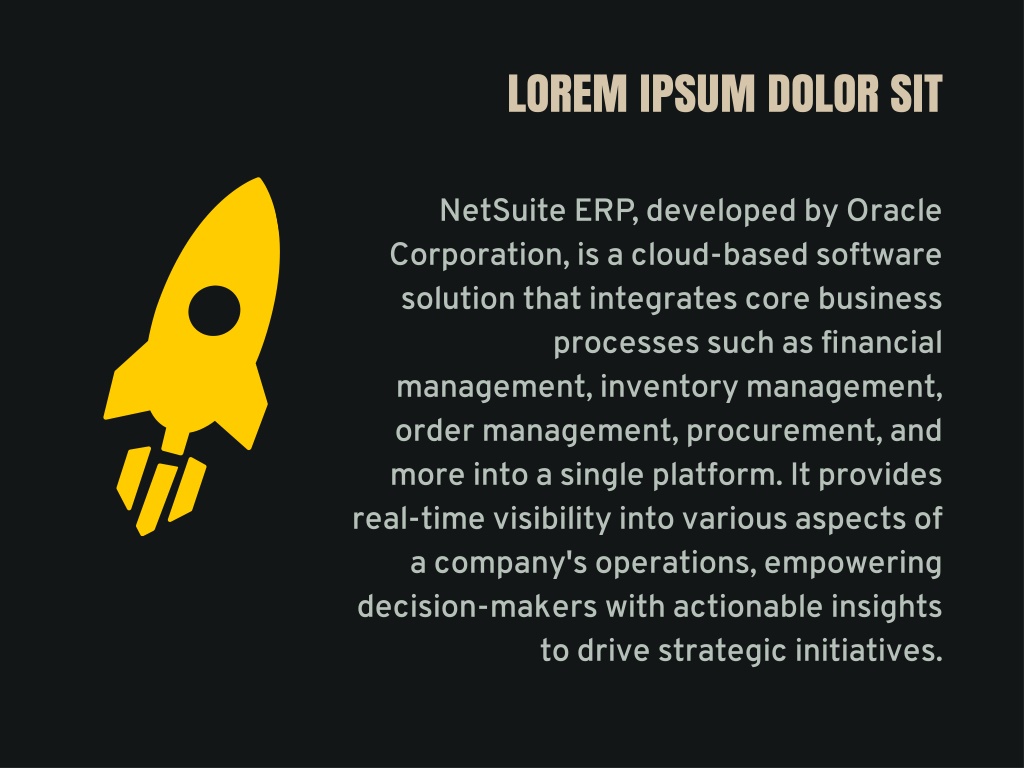 LOREM IPSUM DOLOR SIT

NetSuite ERP, developed by Oracle Corporation, is a cloud-based software solution that integrates core business processes such as financial management, inventory management, order management, procurement, and more into a single platform. It provides real-time visibility into various aspects of a company's operations, empowering decision-makers with actionable insights to drive strategic initiatives.